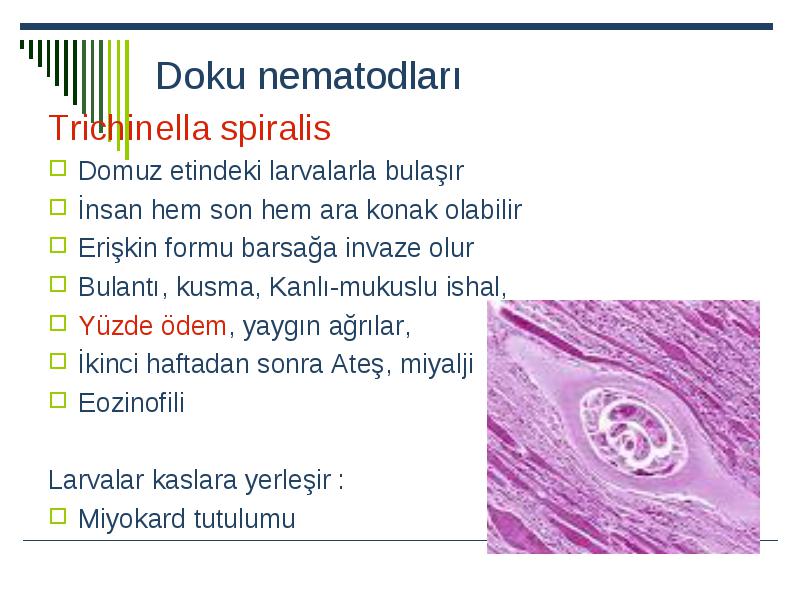 Doku nematodları

Trichinella spiralis

Domuz etindeki larvalarla bulaşır

İnsan hem son hem ara konak olabilir

Erişkin formu barsağa invaze olur

Bulantı, kusma, Kanlı-mukuslu ishal,

Yüzde ödem, yaygın ağrılar,

İkinci haftadan sonra Ateş, miyalji

Eozinofili

Larvalar kaslara yerleşir :

Miyokard tutulumu